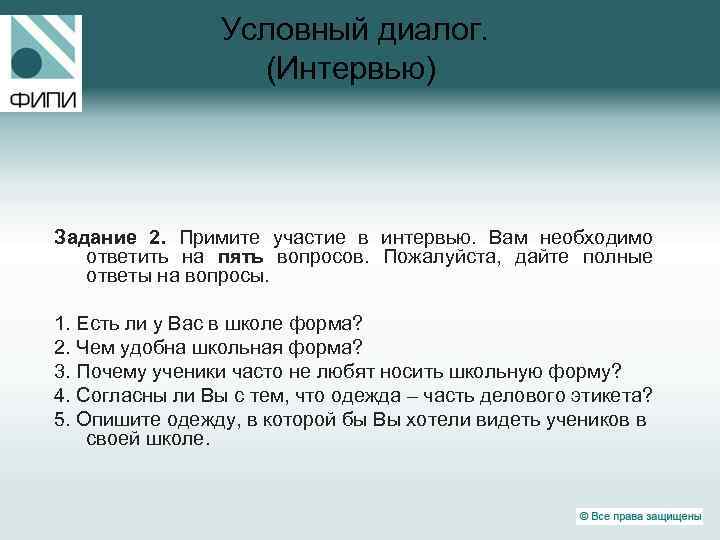 ФИПИ

Условный диалог.
(Интервью)

Задание 2. Примите участие в интервью. Вам необходимо ответить на пять вопросов. Пожалуйста, дайте полные ответы на вопросы.

1. Есть ли у Вас в школе форма?
2. Чем удобна школьная форма?
3. Почему ученики часто не любят носить школьную форму?
4. Согласны ли Вы с тем, что одежда – часть делового этикета?
5. Опишите одежду, в которой бы Вы хотели видеть учеников в своей школе.

© Все права защищены